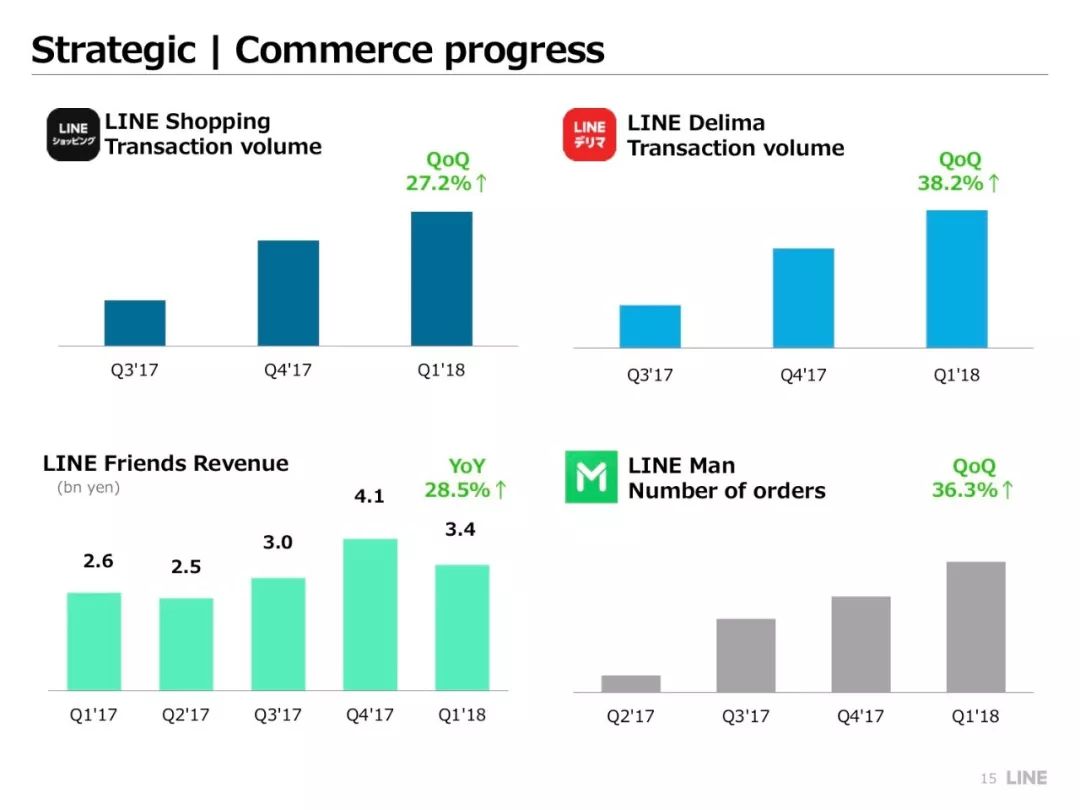 Strategic | Commerce progress

LINE ショッピング

LINE Shopping
Transaction volume

QoQ
27.2%↑

Q3'17
Q4'17
Q1'18

LINE デリマ

LINE Delima
Transaction volume

QoQ
38.2%↑

Q3'17
Q4'17
Q1'18

LINE Friends Revenue
(bn yen)

YoY
28.5%↑

2.6
2.5
3.0
4.1
3.4

Q1'17
Q2'17
Q3'17
Q4'17
Q1'18

M

LINE Man
Number of orders

QoQ
36.3%↑

Q2'17
Q3'17
Q4'17
Q1'18

15 LINE